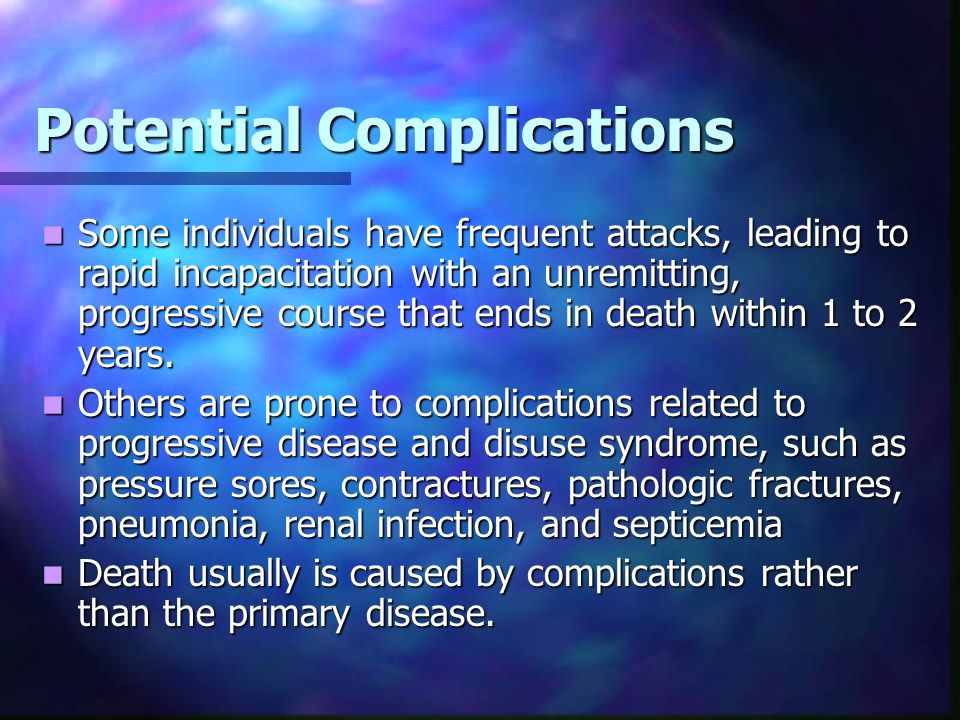 Potential Complications

- Some individuals have frequent attacks, leading to rapid incapacitation with an unremitting, progressive course that ends in death within 1 to 2 years.
- Others are prone to complications related to progressive disease and disuse syndrome, such as pressure sores, contractures, pathologic fractures, pneumonia, renal infection, and septicemia
- Death usually is caused by complications rather than the primary disease.